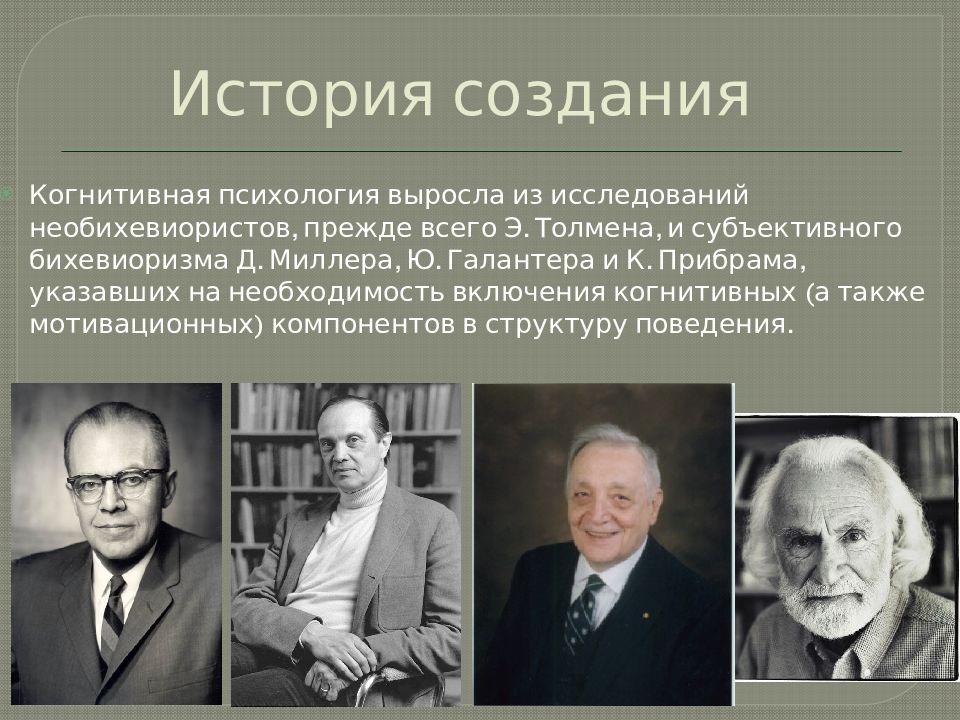 История создания

Когнитивная психология выросла из исследований необихевиористов, прежде всего Э. Толмена, и субъективного бихевиоризма Д. Миллера, Ю. Галантера и К. Прибрама, указавших на необходимость включения когнитивных (а также мотивационных) компонентов в структуру поведения.